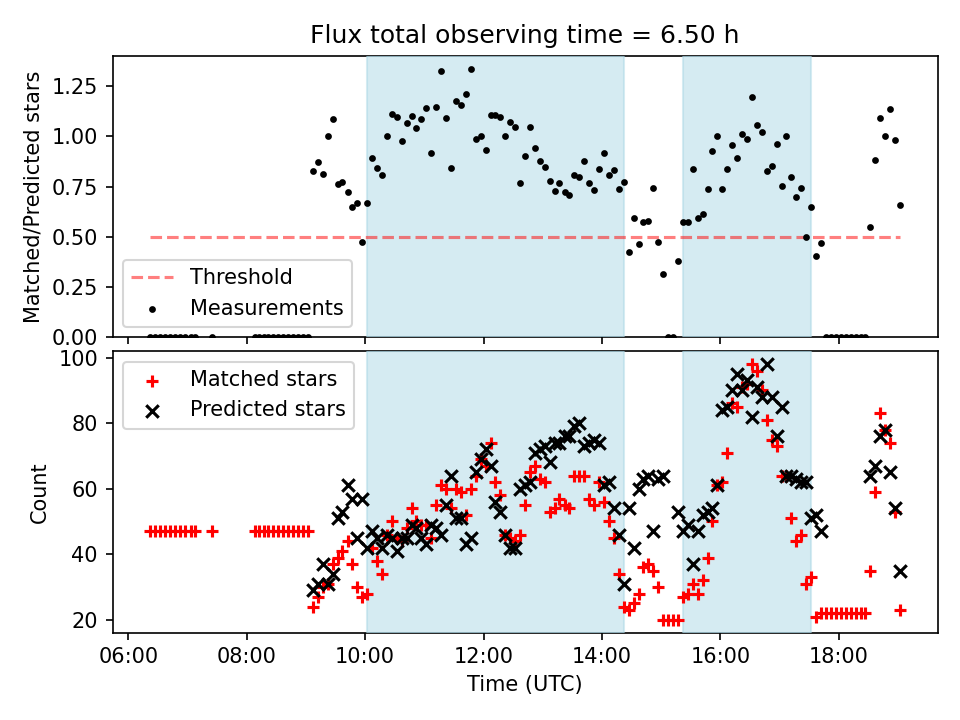 Flux total observing time = 6.50 h

Matched/Predicted stars

1.25
1.00
0.75
0.50
0.25
0.00

Threshold
Measurements

Count

100
80
60
40
20

Matched stars
Predicted stars

06:00 08:00 10:00 12:00 14:00 16:00 18:00

Time (UTC)